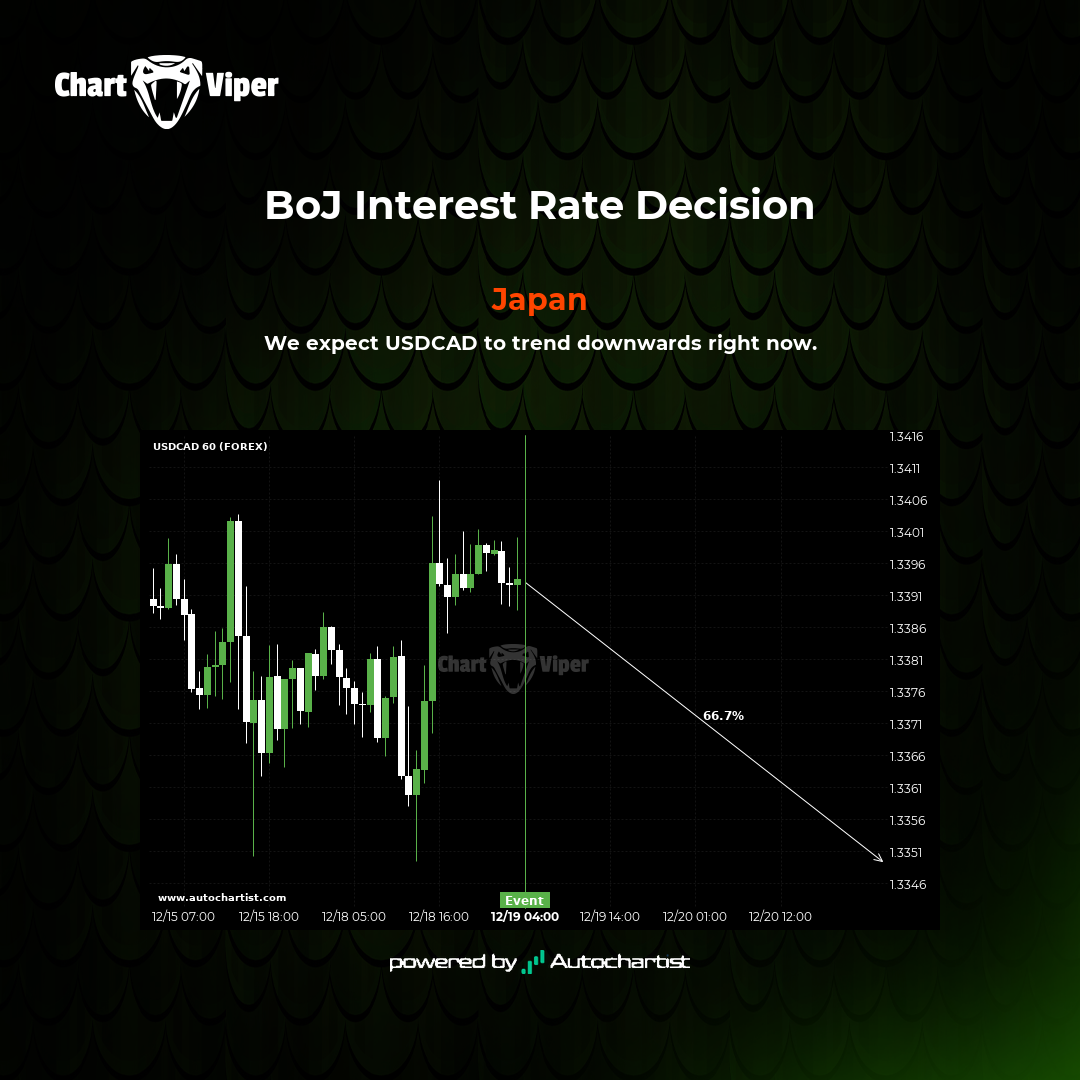 Chart Viper

BoJ Interest Rate Decision

Japan

We expect USDCAD to trend downwards right now.

USDCAD 60 (FOREX)

1.3416
1.3411
1.3406
1.3401
1.3396
1.3391
1.3386
1.3381
1.3376
1.3371
1.3366
1.3361
1.3356
1.3351
1.3346

Chart Viper

66.7%

www.autochartist.com

Event

12/15 07:00 12/15 18:00 12/18 05:00 12/18 16:00 12/19 04:00 12/19 14:00 12/20 01:00 12/20 12:00

powered by Autochartist